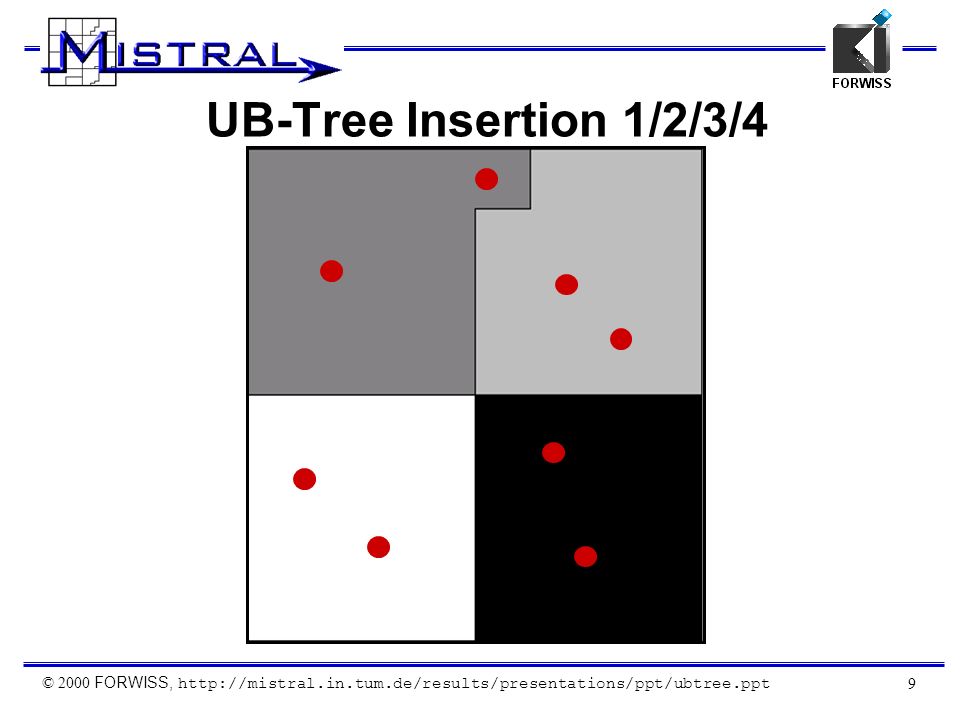 MISTRAL

FORWISS

UB-Tree Insertion 1/2/3/4

© 2000 FORWISS, http://mistral.in.tum.de/results/presentations/ppt/ubtree.ppt

9